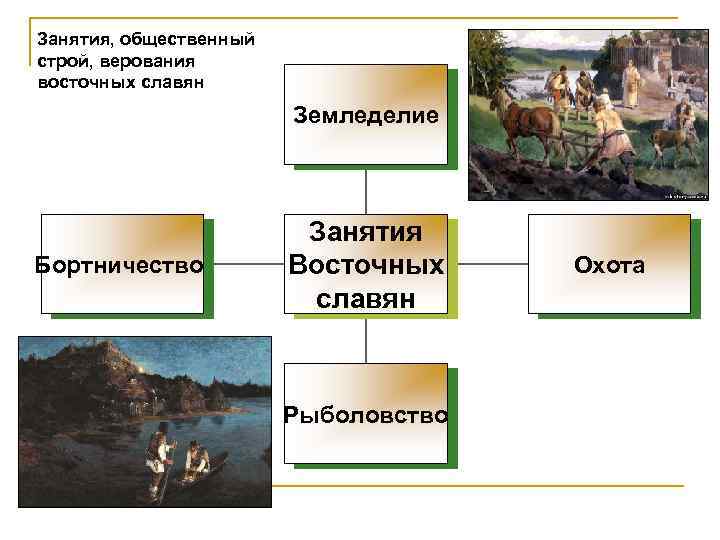 Занятия, общественный строй, верования восточных славян

Земледелие

Бортничество

Занятия Восточных славян

Охота

Рыболовство